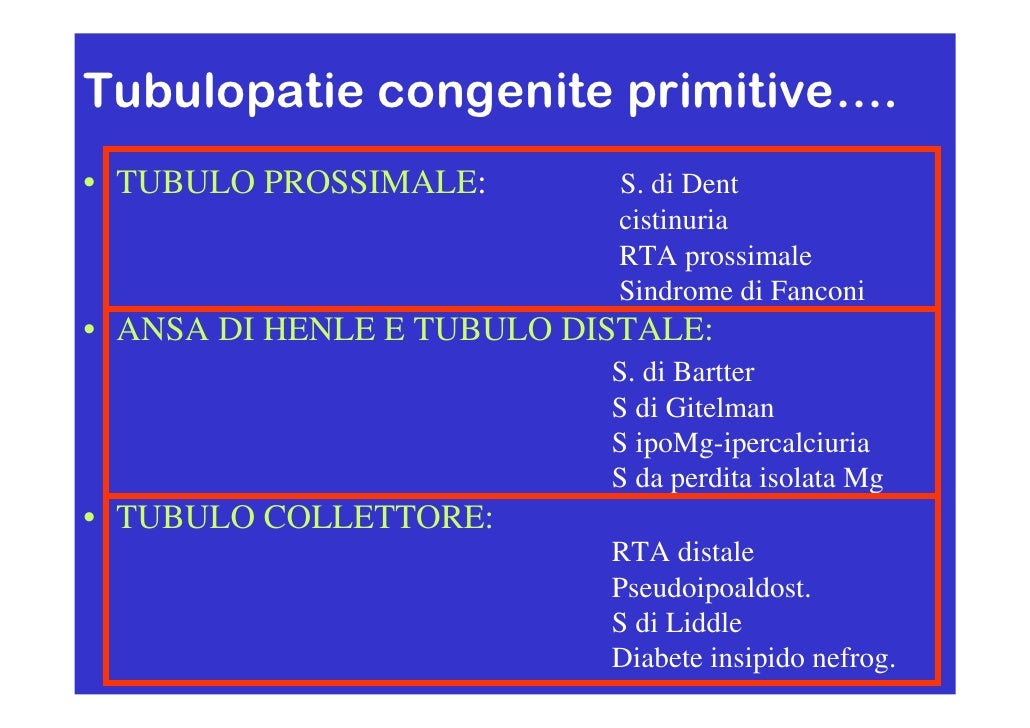 Tubulopatie congenite primitive….

• TUBULO PROSSIMALE: S. di Dent
cistinuria
RTA prossimale
Sindrome di Fanconi

• ANSA DI HENLE E TUBULO DISTALE:
S. di Bartter
S di Gitelman
S ipoMg-ipercalciuria
S da perdita isolata Mg

• TUBULO COLLETTORE:
RTA distale
Pseudoipoaldost.
S di Liddle
Diabete insipido nefrog.